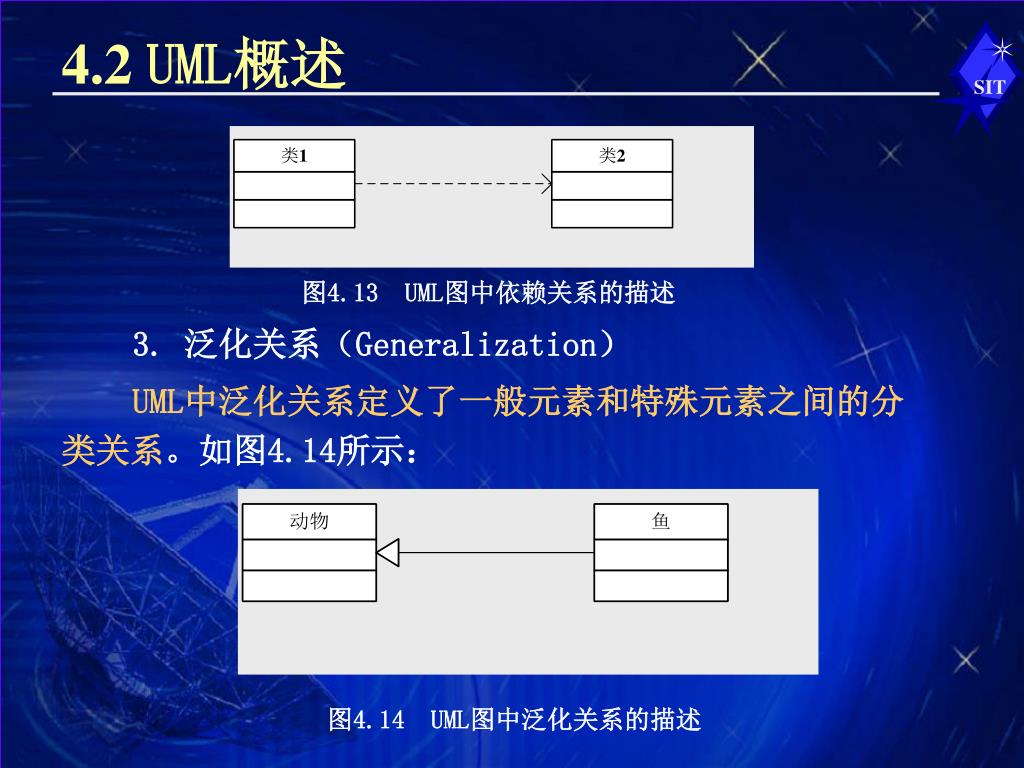 4.2 UML概述

SIT

类1

类2

图4.13 UML图中依赖关系的描述

3. 泛化关系（Generalization）

UML中泛化关系定义了一般元素和特殊元素之间的分类关系。如图4.14所示：

动物

鱼

图4.14 UML图中泛化关系的描述